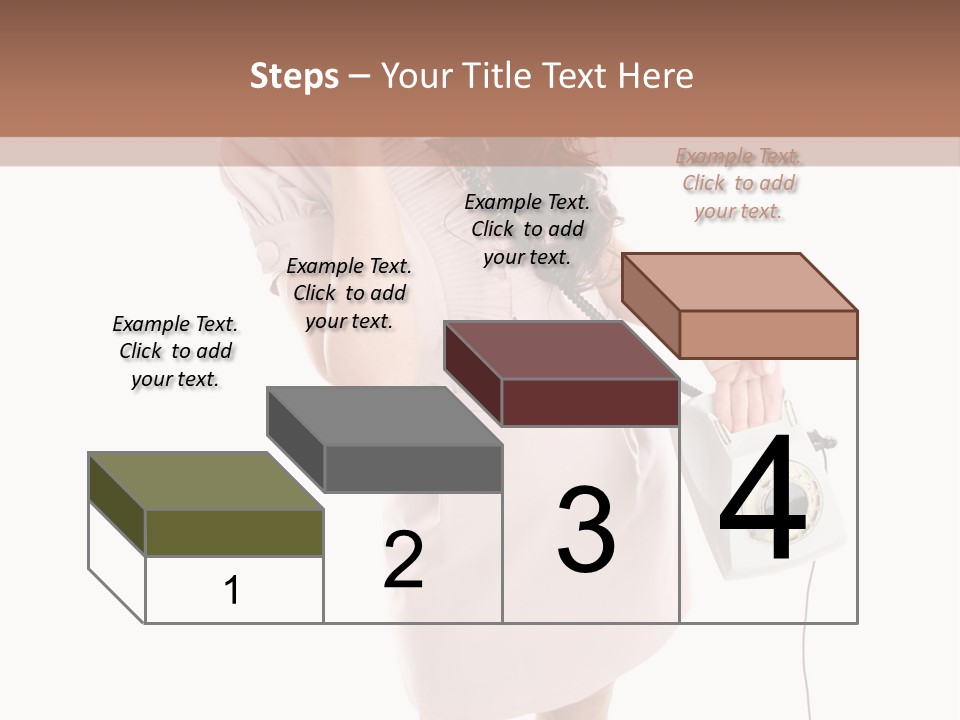 Steps – Your Title Text Here

Example Text. Click to add your text.

Example Text. Click to add your text.

Example Text. Click to add your text.

Example Text. Click to add your text.

1

2

3

4